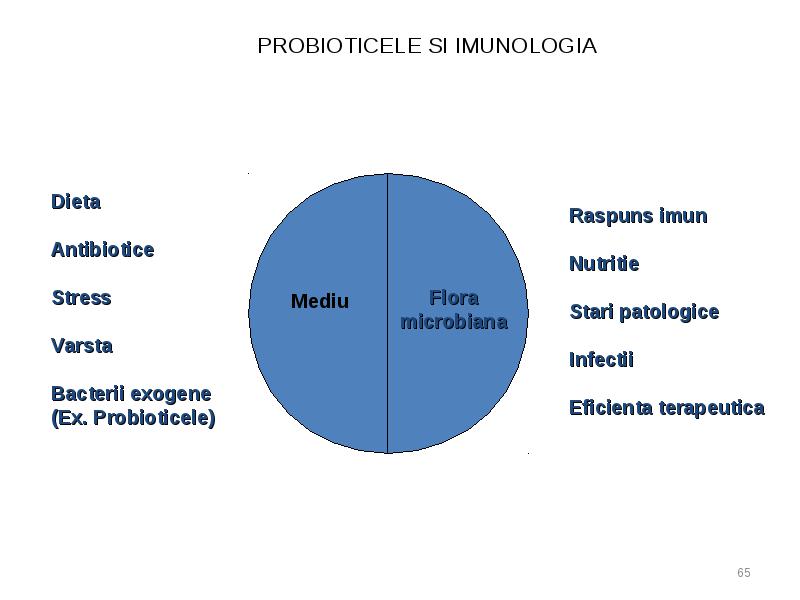 PROBIOTICELE SI IMUNOLOGIA

Dieta

Antibiotice

Stress

Varsta

Bacterii exogene
(Ex. Probioticele)

Mediu

Flora microbiana

Raspuns imun

Nutritie

Stari patologice

Infectii

Eficienta terapeutica

65